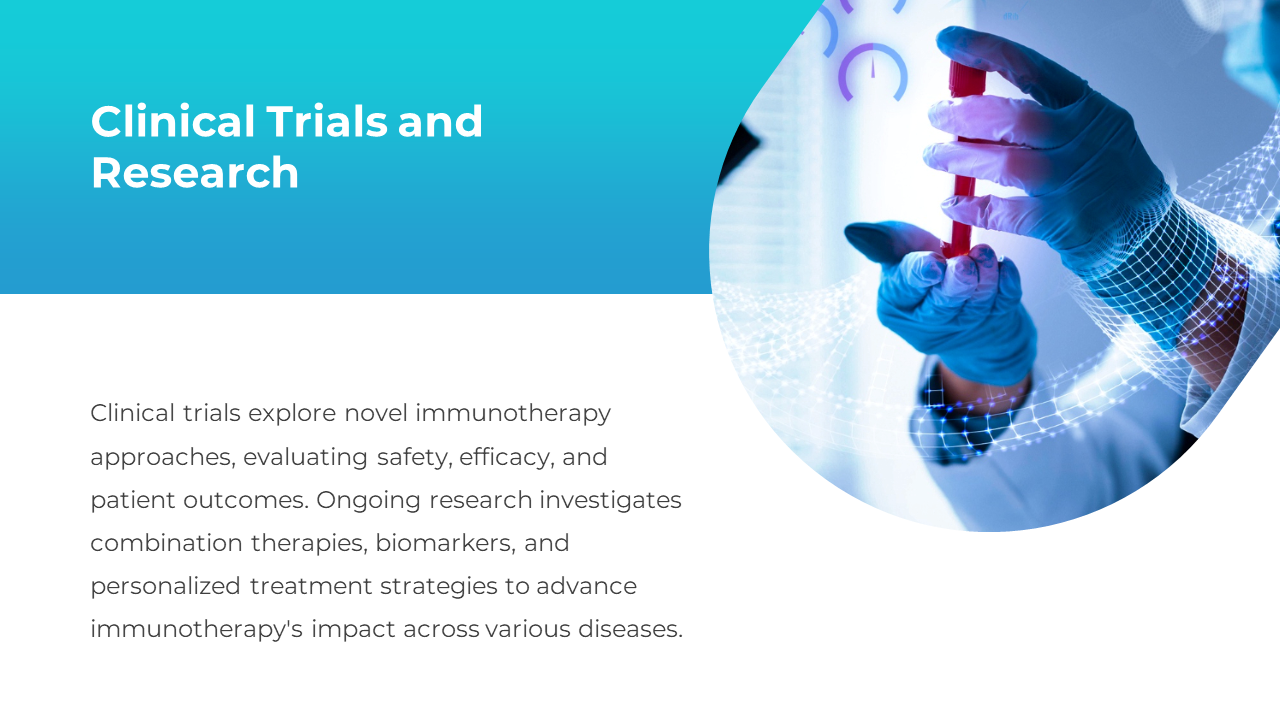 Clinical Trials and Research

Clinical trials explore novel immunotherapy approaches, evaluating safety, efficacy, and patient outcomes. Ongoing research investigates combination therapies, biomarkers, and personalized treatment strategies to advance immunotherapy's impact across various diseases.